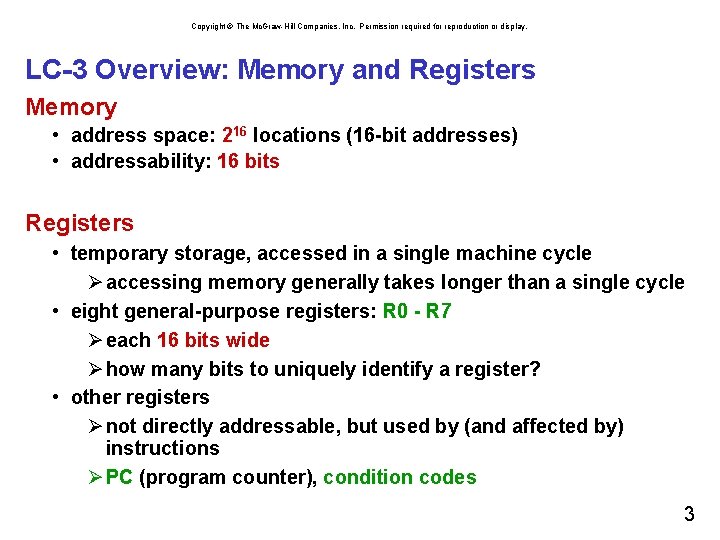 Copyright © The McGraw-Hill Companies, Inc. Permission required for reproduction or display.

LC-3 Overview: Memory and Registers

Memory

• address space: $2^{16}$ locations (16-bit addresses)
• addressability: 16 bits

Registers

• temporary storage, accessed in a single machine cycle
  ➢ accessing memory generally takes longer than a single cycle
• eight general-purpose registers: R0 - R7
  ➢ each 16 bits wide
  ➢ how many bits to uniquely identify a register?
• other registers
  ➢ not directly addressable, but used by (and affected by) instructions
  ➢ PC (program counter), condition codes

3